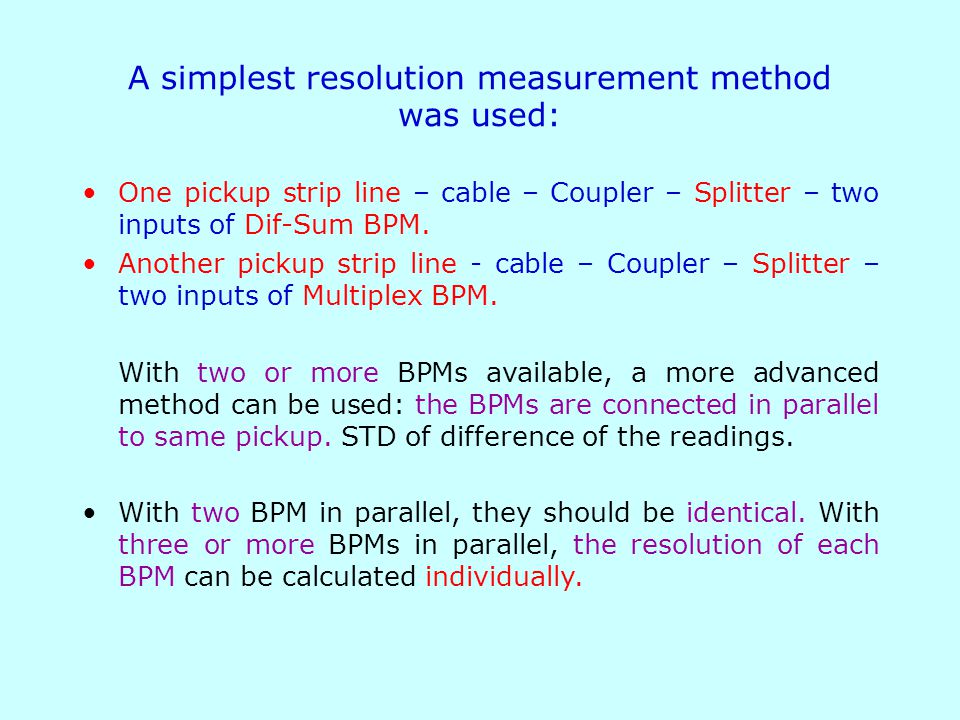 A simplest resolution measurement method was used:

• One pickup strip line – cable – Coupler – Splitter – two inputs of Dif-Sum BPM.
• Another pickup strip line - cable – Coupler – Splitter – two inputs of Multiplex BPM.

With two or more BPMs available, a more advanced method can be used: the BPMs are connected in parallel to same pickup. STD of difference of the readings.

• With two BPM in parallel, they should be identical. With three or more BPMs in parallel, the resolution of each BPM can be calculated individually.